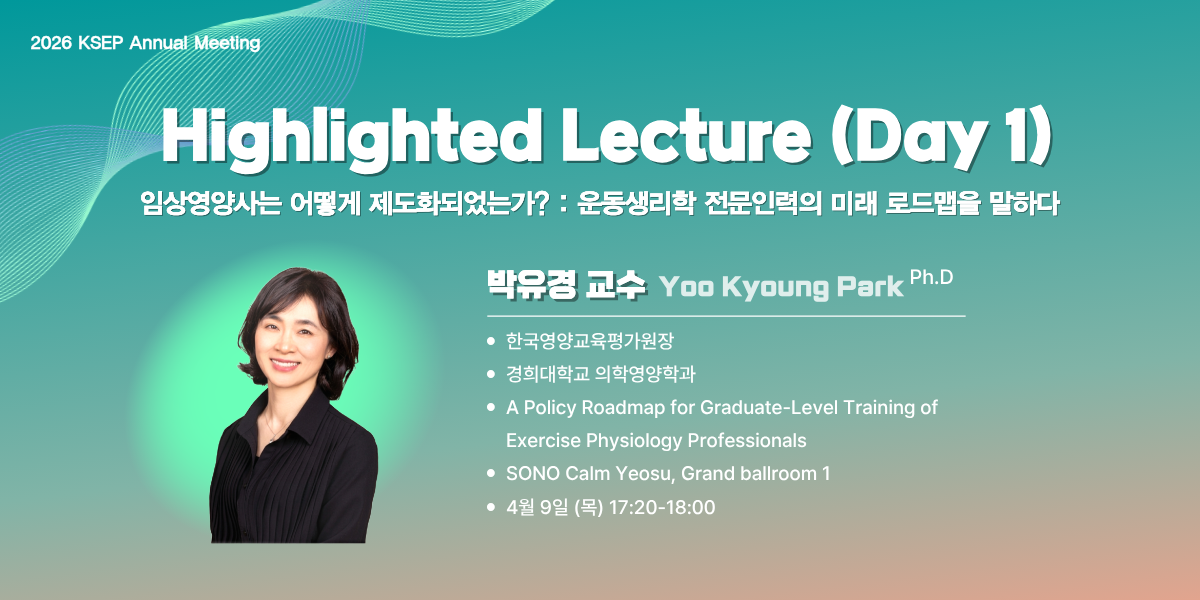 2026 KSEP Annual Meeting

Highlighted Lecture (Day 1)

임상영양사는 어떻게 제도화되었는가? : 운동생리학 전문인력의 미래 로드맵을 말하다

박유경 교수 Yoo Kyoung Park Ph.D

- 한국영양교육평가원장
- 경희대학교 의학영양학과
- A Policy Roadmap for Graduate-Level Training of Exercise Physiology Professionals
- SONO Calm Yeosu, Grand ballroom 1
- 4월 9일 (목) 17:20-18:00